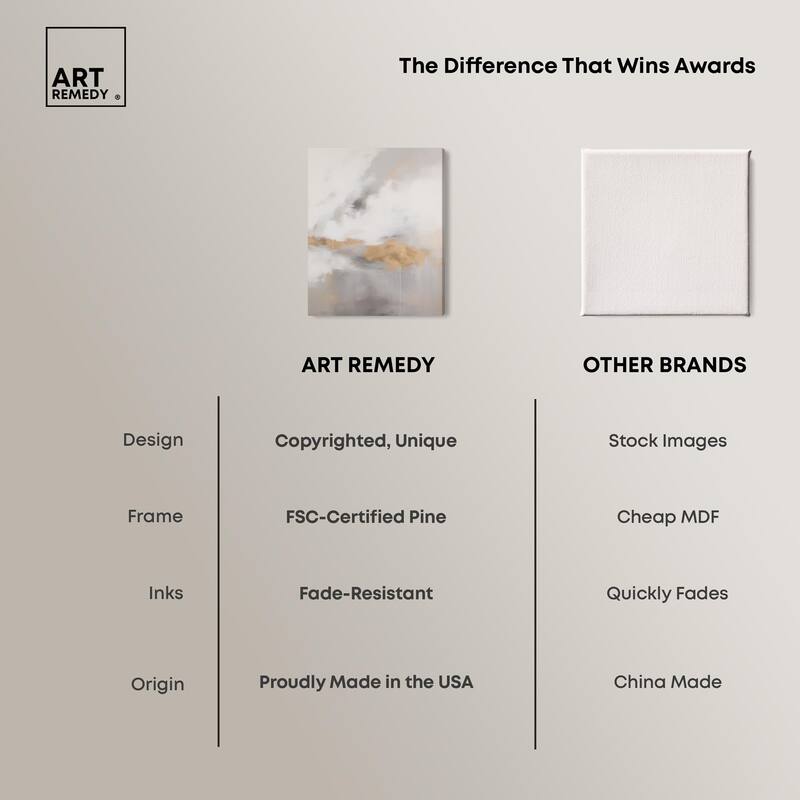 ART REMEDY ®

The Difference That Wins Awards

| | ART REMEDY | OTHER BRANDS |
|---|---|---|
| Design | Copyrighted, Unique | Stock Images |
| Frame | FSC-Certified Pine | Cheap MDF |
| Inks | Fade-Resistant | Quickly Fades |
| Origin | Proudly Made in the USA | China Made |